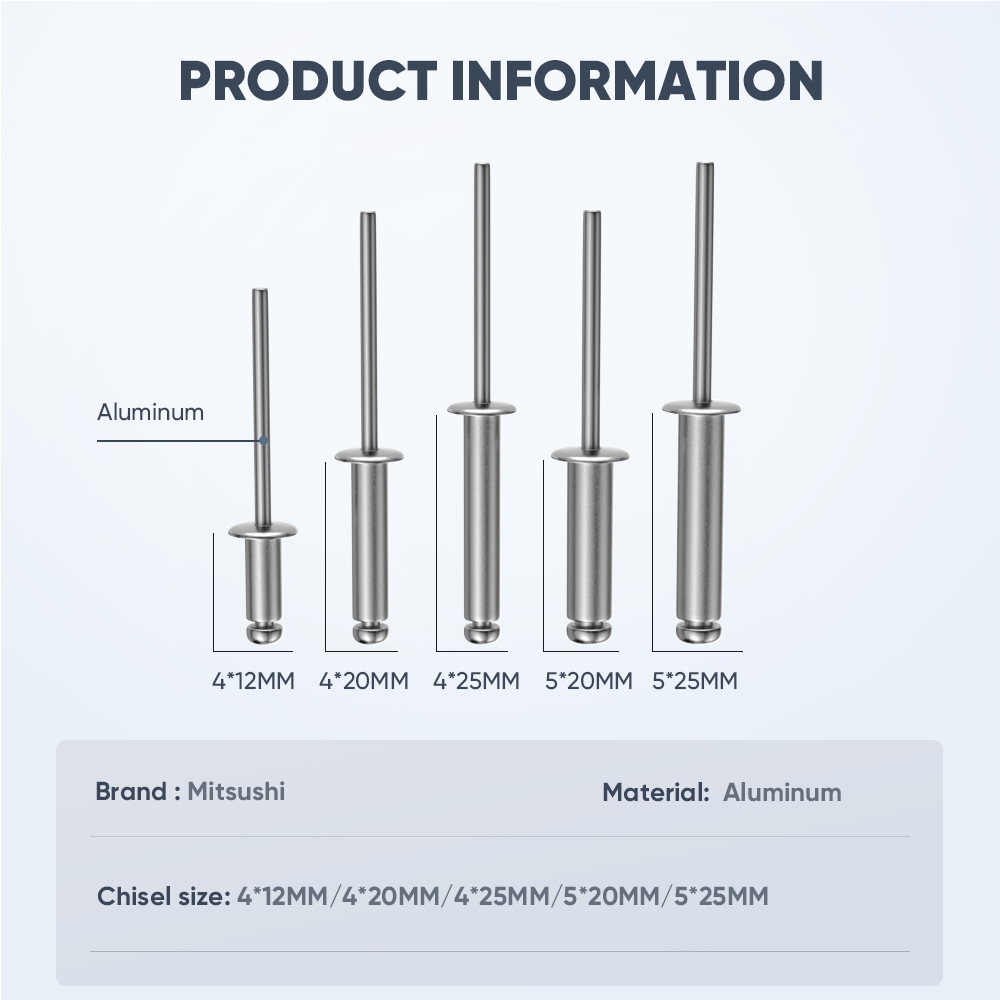 PRODUCT INFORMATION

Aluminum

4*12MM 4*20MM 4*25MM 5*20MM 5*25MM

Brand : Mitsushi

Material: Aluminum

Chisel size: 4*12MM/4*20MM/4*25MM/5*20MM/5*25MM